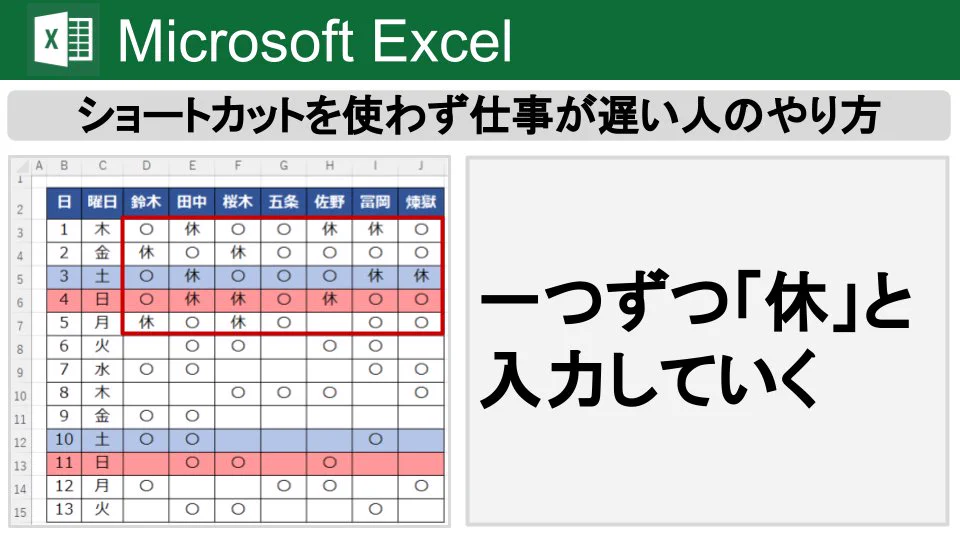 Microsoft Excel

ショートカットを使わず仕事が遅い人のやり方

| | A | B | C | D | E | F | G | H | I | J |
|---|---|---|---|---|---|---|---|---|---|---|
| 1 | | | | | | | | | | |
| 2 | | 日 | 曜日 | 鈴木 | 田中 | 桜木 | 五条 | 佐野 | 冨岡 | 煉獄 |
| 3 | | 1 | 木 | ○ | 休 | ○ | ○ | 休 | 休 | ○ |
| 4 | | 2 | 金 | 休 | ○ | 休 | ○ | ○ | ○ | ○ |
| 5 | | 3 | 土 | ○ | 休 | ○ | ○ | ○ | 休 | 休 |
| 6 | | 4 | 日 | ○ | 休 | 休 | ○ | 休 | ○ | ○ |
| 7 | | 5 | 月 | 休 | ○ | 休 | ○ | | ○ | ○ |
| 8 | | 6 | 火 | | ○ | | | ○ | ○ | |
| 9 | | 7 | 水 | ○ | ○ | | | | ○ | ○ |
| 10 | | 8 | 木 | | | ○ | ○ | ○ | | ○ |
| 11 | | 9 | 金 | ○ | ○ | | | | | |
| 12 | | 10 | 土 | ○ | ○ | | | | ○ | |
| 13 | | 11 | 日 | | ○ | ○ | | ○ | | |
| 14 | | 12 | 月 | ○ | | | ○ | ○ | | ○ |
| 15 | | 13 | 火 | | ○ | ○ | | | ○ | |

一つずつ「休」と入力していく